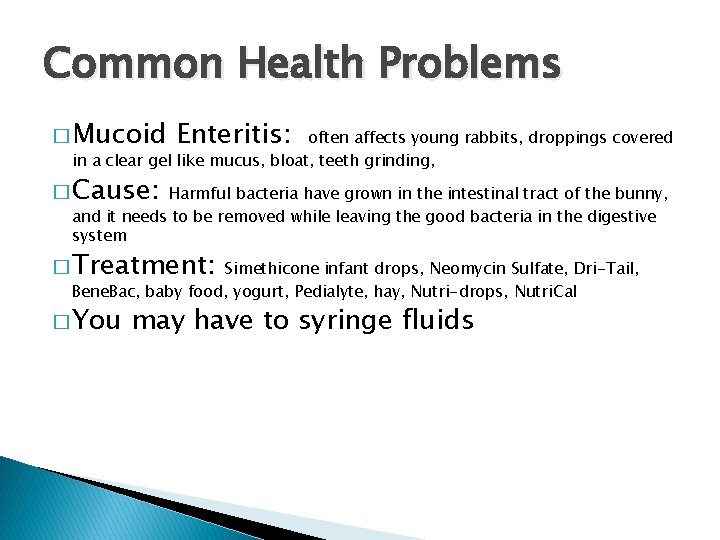 Common Health Problems

□ Mucoid Enteritis: often affects young rabbits, droppings covered in a clear gel like mucus, bloat, teeth grinding,

□ Cause: Harmful bacteria have grown in the intestinal tract of the bunny, and it needs to be removed while leaving the good bacteria in the digestive system

□ Treatment: Simethicone infant drops, Neomycin Sulfate, Dri-Tail, BeneBac, baby food, yogurt, Pedialyte, hay, Nutri-drops, NutriCal

□ You may have to syringe fluids